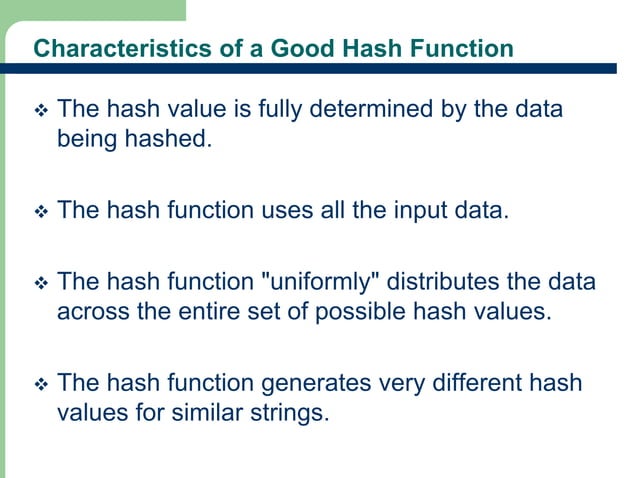 Characteristics of a Good Hash Function

❖ The hash value is fully determined by the data being hashed.

❖ The hash function uses all the input data.

❖ The hash function "uniformly" distributes the data across the entire set of possible hash values.

❖ The hash function generates very different hash values for similar strings.